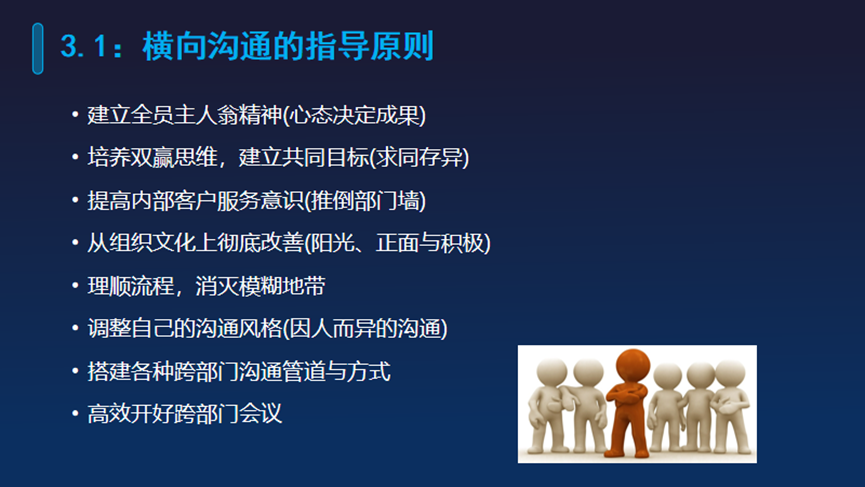 3.1：横向沟通的指导原则

• 建立全员主人翁精神(心态决定成果)
• 培养双赢思维，建立共同目标(求同存异)
• 提高内部客户服务意识(推倒部门墙)
• 从组织文化上彻底改善(阳光、正面与积极)
• 理顺流程，消灭模糊地带
• 调整自己的沟通风格(因人而异的沟通)
• 搭建各种跨部门沟通管道与方式
• 高效开好跨部门会议